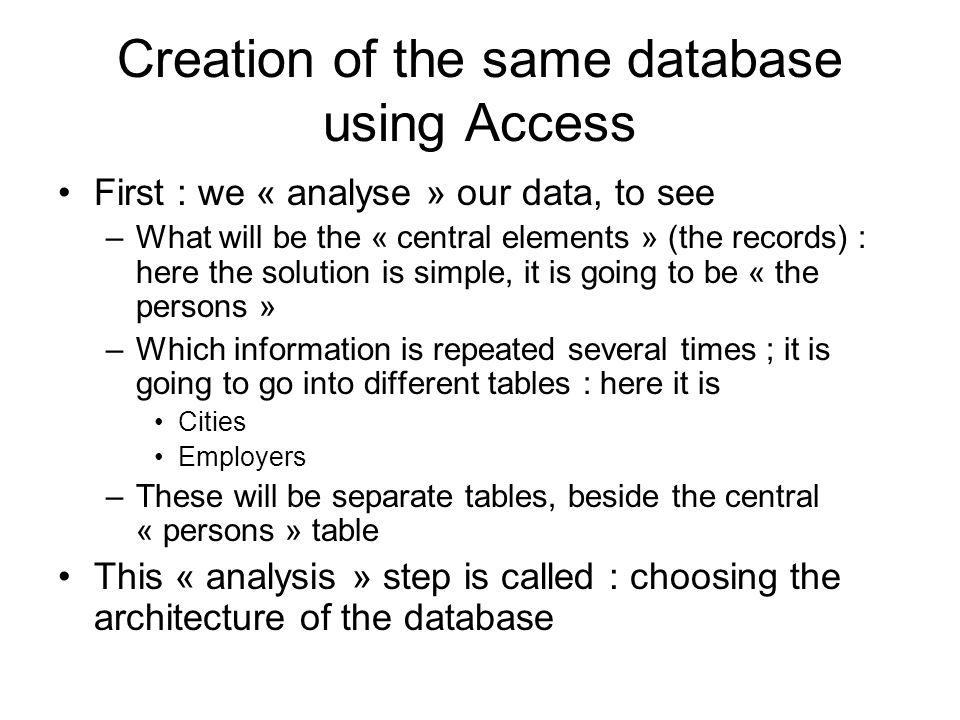 Creation of the same database using Access

• First : we « analyse » our data, to see
– What will be the « central elements » (the records) : here the solution is simple, it is going to be « the persons »
– Which information is repeated several times ; it is going to go into different tables : here it is
• Cities
• Employers
– These will be separate tables, beside the central « persons » table
• This « analysis » step is called : choosing the architecture of the database